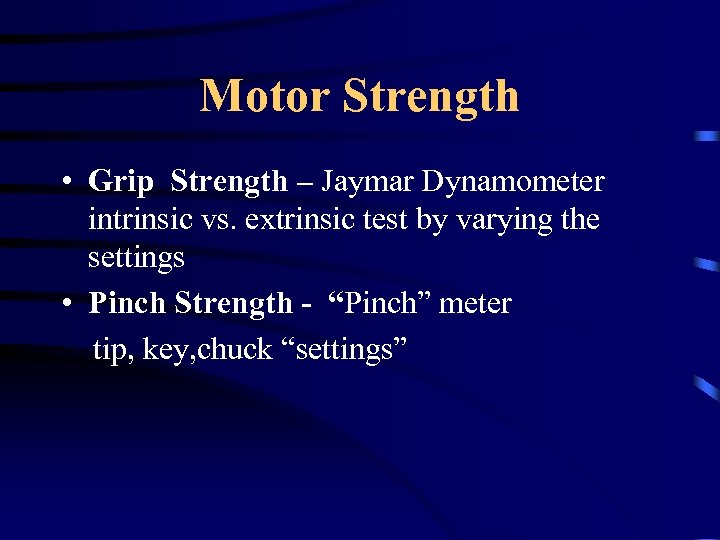 Motor Strength

• Grip Strength – Jaymar Dynamometer intrinsic vs. extrinsic test by varying the settings

• Pinch Strength - “Pinch” meter
tip, key,chuck “settings”